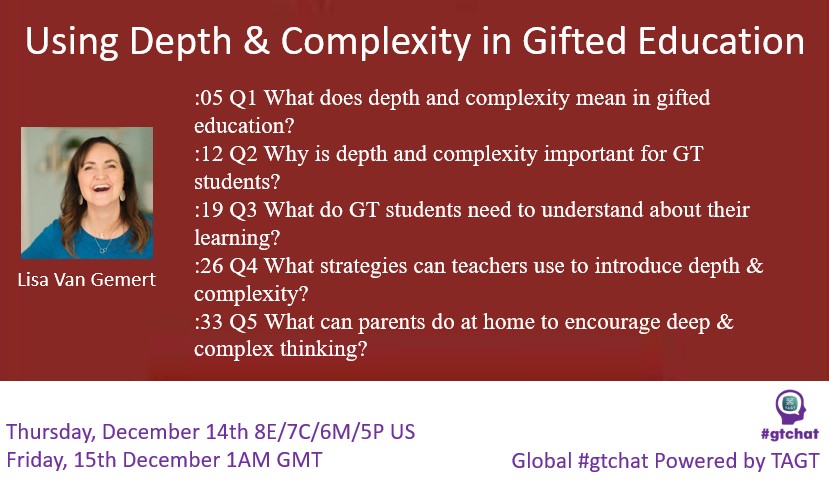 Using Depth & Complexity in Gifted Education

Lisa Van Gemert

:05 Q1 What does depth and complexity mean in gifted education?
:12 Q2 Why is depth and complexity important for GT students?
:19 Q3 What do GT students need to understand about their learning?
:26 Q4 What strategies can teachers use to introduce depth & complexity?
:33 Q5 What can parents do at home to encourage deep & complex thinking?

Thursday, December 14th 8E/7C/6M/5P US
Friday, 15th December 1AM GMT

TAGT
#gtchat
Global #gtchat Powered by TAGT